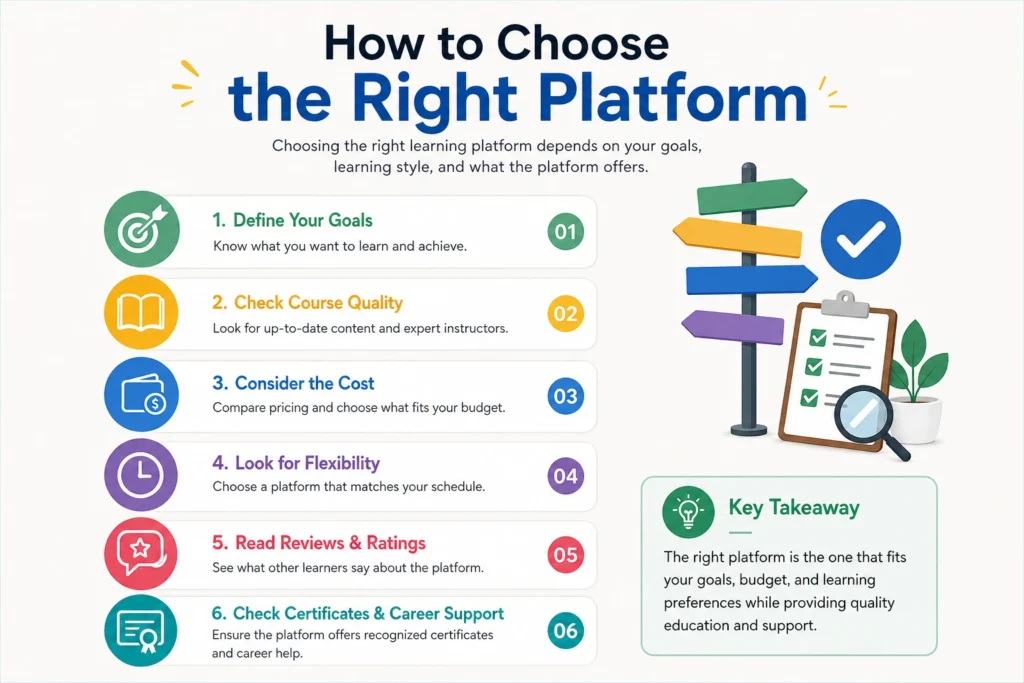 How to Choose the Right Platform

Choosing the right learning platform depends on your goals, learning style, and what the platform offers.

1. Define Your Goals
Know what you want to learn and achieve.
01

2. Check Course Quality
Look for up-to-date content and expert instructors.
02

3. Consider the Cost
Compare pricing and choose what fits your budget.
03

4. Look for Flexibility
Choose a platform that matches your schedule.
04

5. Read Reviews & Ratings
See what other learners say about the platform.
05

6. Check Certificates & Career Support
Ensure the platform offers recognized certificates and career help.
06

Key Takeaway
The right platform is the one that fits your goals, budget, and learning preferences while providing quality education and support.